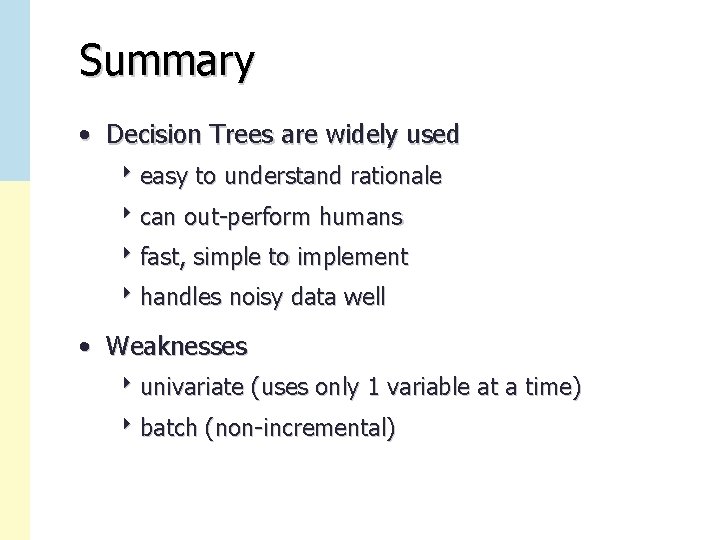 Summary

• Decision Trees are widely used
  ‣ easy to understand rationale
  ‣ can out-perform humans
  ‣ fast, simple to implement
  ‣ handles noisy data well

• Weaknesses
  ‣ univariate (uses only 1 variable at a time)
  ‣ batch (non-incremental)